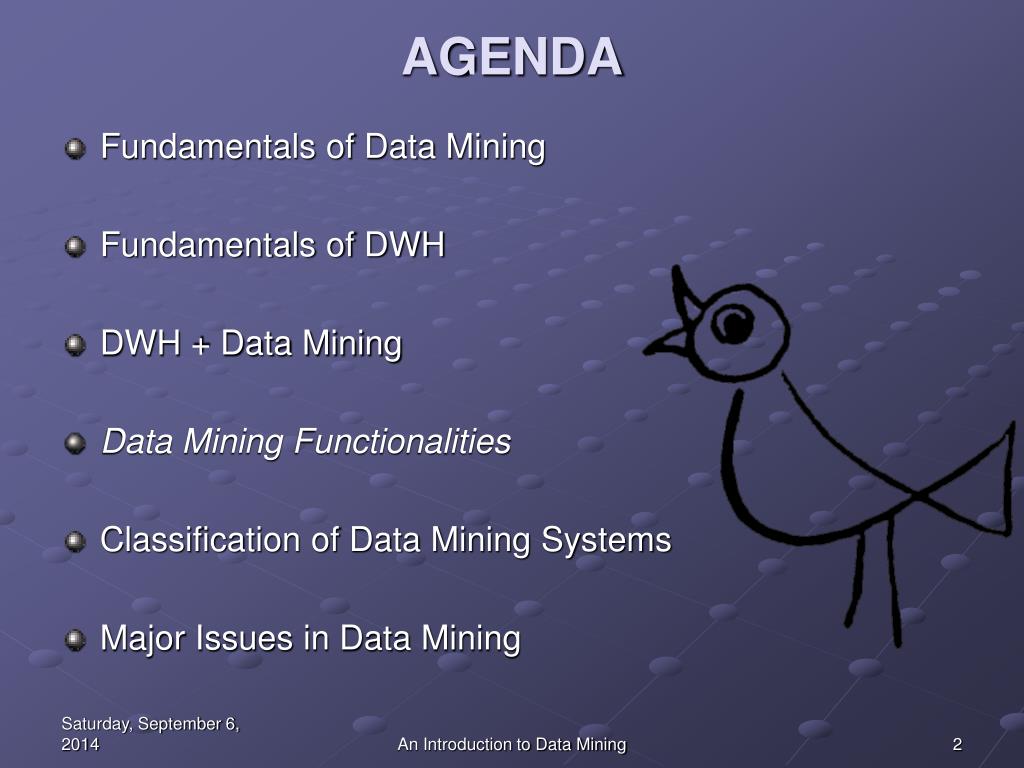 AGENDA

Fundamentals of Data Mining

Fundamentals of DWH

DWH + Data Mining

Data Mining Functionalities

Classification of Data Mining Systems

Major Issues in Data Mining

Saturday, September 6, 2014

An Introduction to Data Mining

2